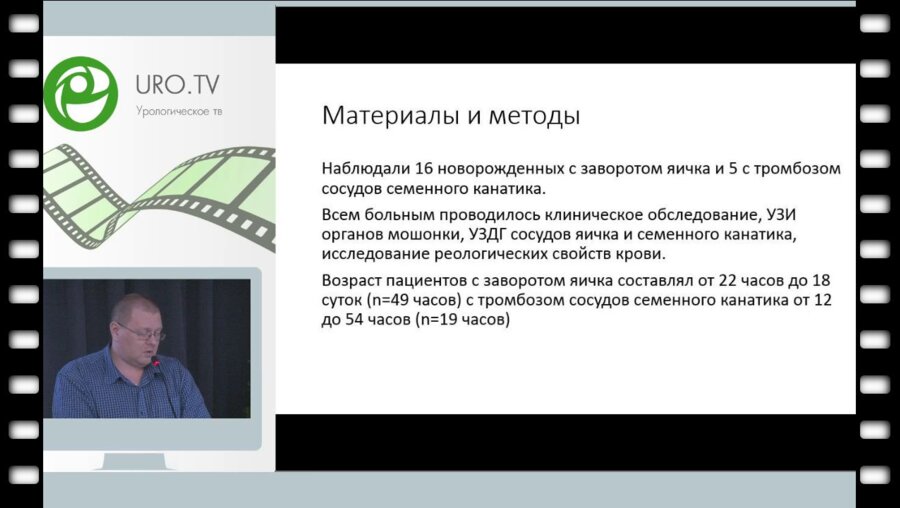 URO.TV
Урологическое тв

Материалы и методы

Наблюдали 16 новорожденных с заворотом яичка и 5 с тромбозом сосудов семенного канатика.

Всем больным проводилось клиническое обследование, УЗИ органов мошонки, УЗДГ сосудов яичка и семенного канатика, исследование реологических свойств крови.

Возраст пациентов с заворотом яичка составлял от 22 часов до 18 суток (n=49 часов) с тромбозом сосудов семенного канатика от 12 до 54 часов (n=19 часов)